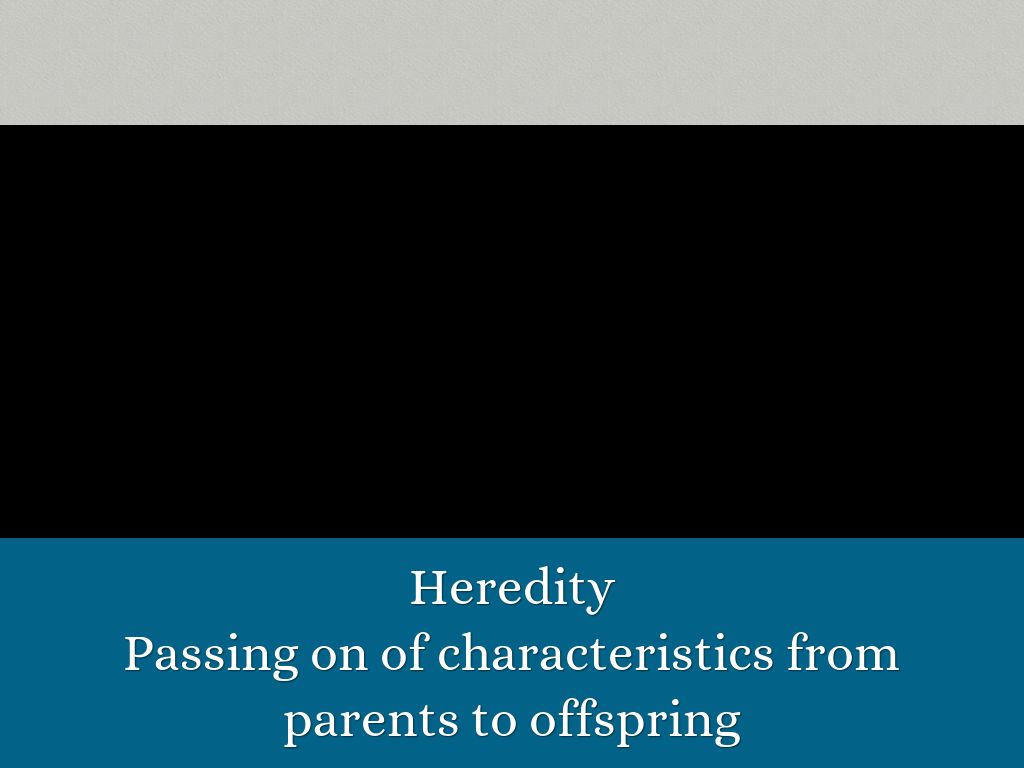 Heredity
Passing on of characteristics from parents to offspring